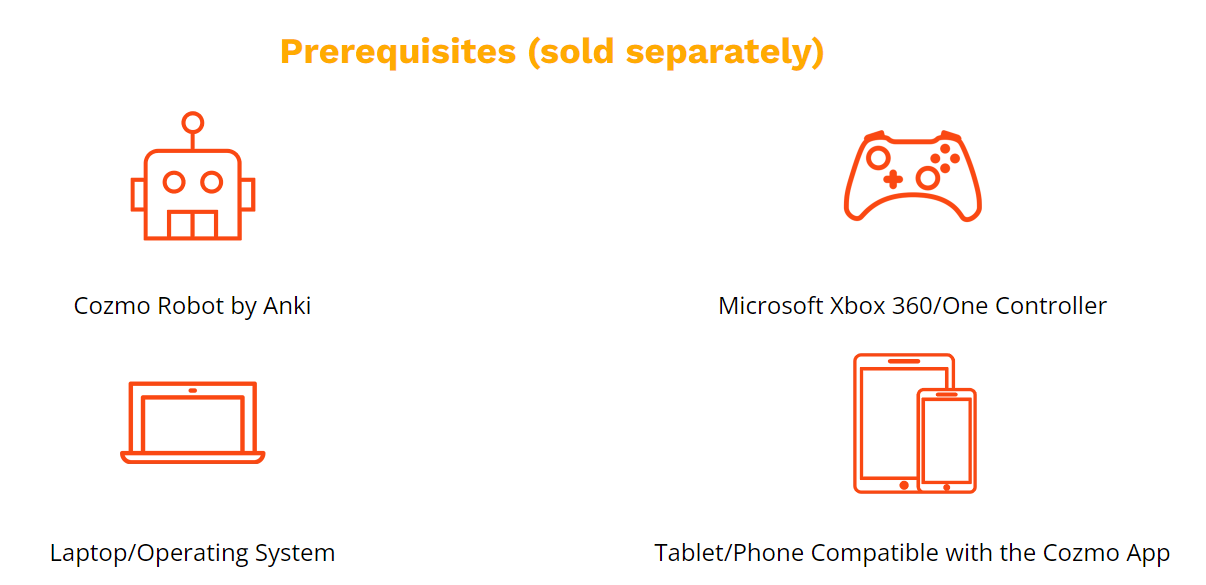 Prerequisites (sold separately)

Cozmo Robot by Anki

Microsoft Xbox 360/One Controller

Laptop/Operating System

Tablet/Phone Compatible with the Cozmo App